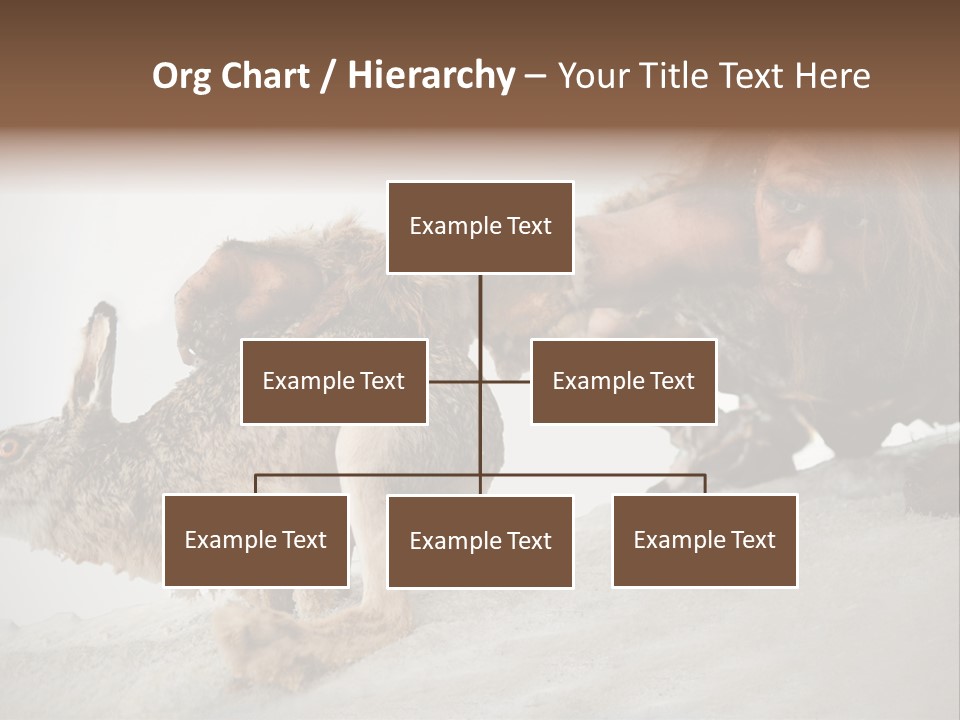 Org Chart / Hierarchy – Your Title Text Here

Example Text

Example Text

Example Text

Example Text

Example Text

Example Text